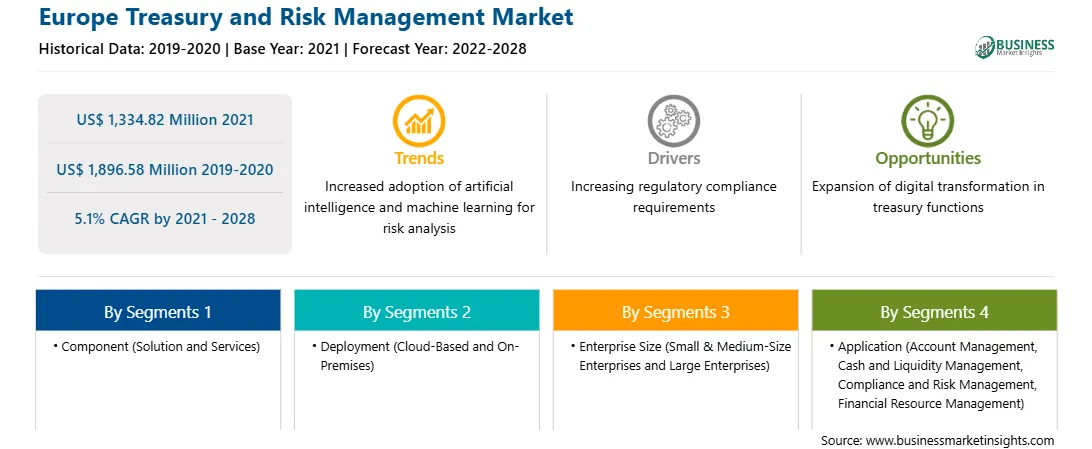 Europe Treasury and Risk Management Market

Historical Data: 2019-2020 | Base Year: 2021 | Forecast Year: 2022-2028

BUSINESS
Market Insights

US$ 1,334.82 Million 2021

US$ 1,896.58 Million 2019-2020

5.1% CAGR by 2021 - 2028

Trends

Increased adoption of artificial intelligence and machine learning for risk analysis

Drivers

Increasing regulatory compliance requirements

Opportunities

Expansion of digital transformation in treasury functions

By Segments 1

• Component (Solution and Services)

By Segments 2

• Deployment (Cloud-Based and On-Premises)

By Segments 3

• Enterprise Size (Small & Medium-Size Enterprises and Large Enterprises)

By Segments 4

• Application (Account Management, Cash and Liquidity Management, Compliance and Risk Management, Financial Resource Management)

Source: www.businessmarketinsights.com